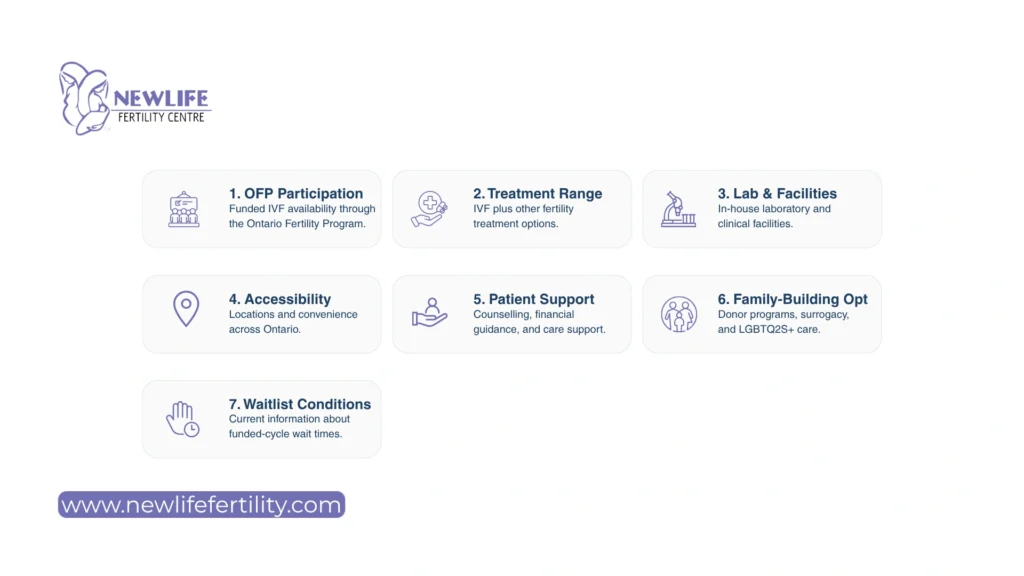 NEWLIFE
FERTILITY CENTRE

1. OFP Participation
Funded IVF availability through the Ontario Fertility Program.

2. Treatment Range
IVF plus other fertility treatment options.

3. Lab & Facilities
In-house laboratory and clinical facilities.

4. Accessibility
Locations and convenience across Ontario.

5. Patient Support
Counselling, financial guidance, and care support.

6. Family-Building Opt
Donor programs, surrogacy, and LGBTQ2S+ care.

7. Waitlist Conditions
Current information about funded-cycle wait times.

www.newlifefertility.com